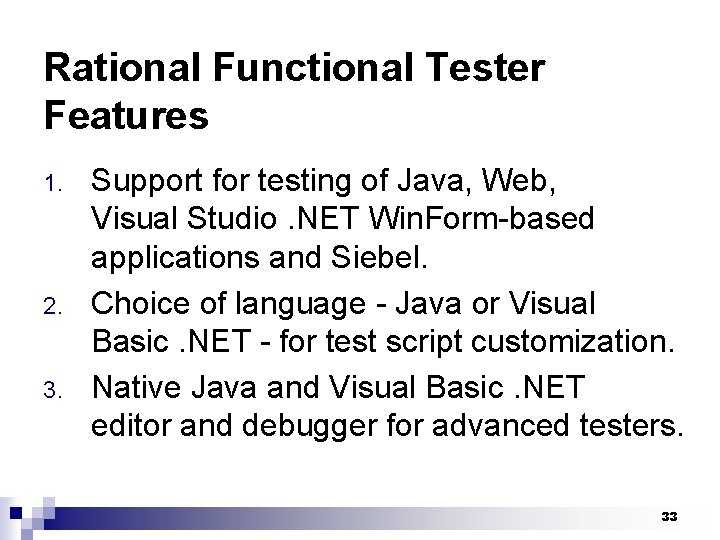 Rational Functional Tester Features

1. Support for testing of Java, Web, Visual Studio .NET WinForm-based applications and Siebel.
2. Choice of language - Java or Visual Basic .NET - for test script customization.
3. Native Java and Visual Basic .NET editor and debugger for advanced testers.

33